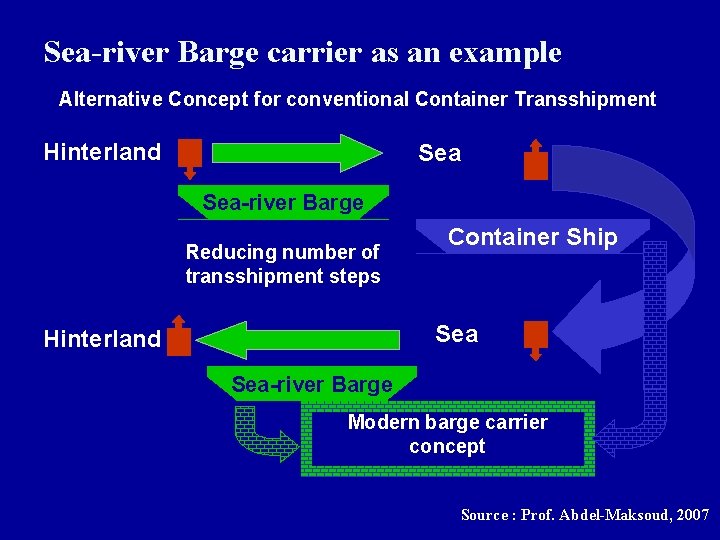 Sea-river Barge carrier as an example

Alternative Concept for conventional Container Transshipment

Hinterland

Sea

Sea-river Barge

Container Ship

Reducing number of transshipment steps

Hinterland

Sea

Sea-river Barge

Modern barge carrier concept

Source : Prof. Abdel-Maksoud, 2007